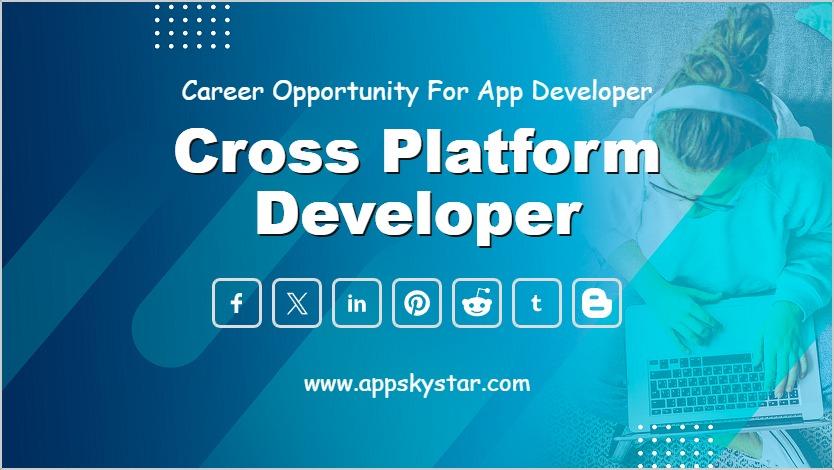 Career Opportunity For App Developer

Cross Platform Developer

f X in t

www.appskystar.com